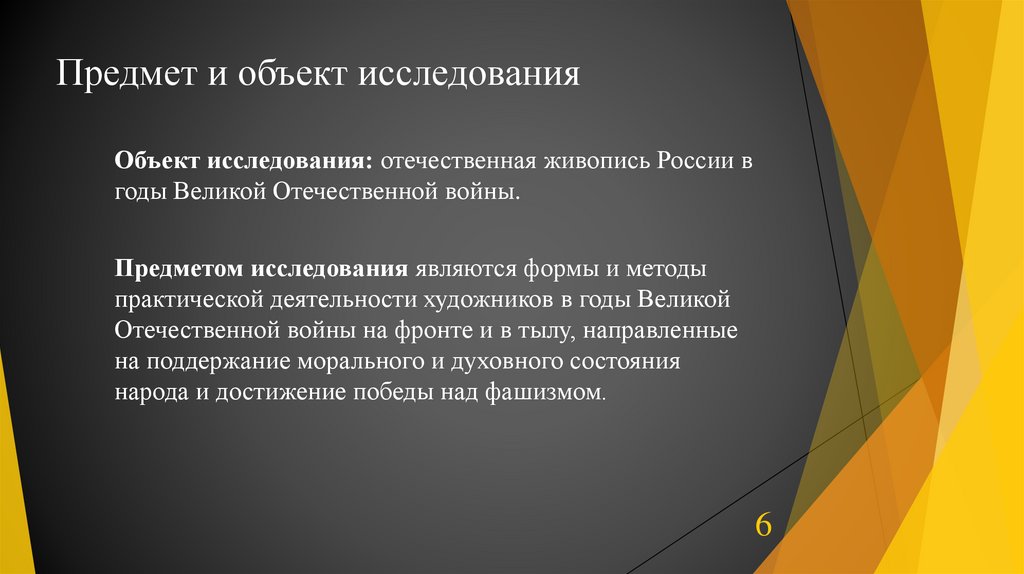 Предмет и объект исследования

Объект исследования: отечественная живопись России в годы Великой Отечественной войны.

Предметом исследования являются формы и методы практической деятельности художников в годы Великой Отечественной войны на фронте и в тылу, направленные на поддержание морального и духовного состояния народа и достижение победы над фашизмом.

6